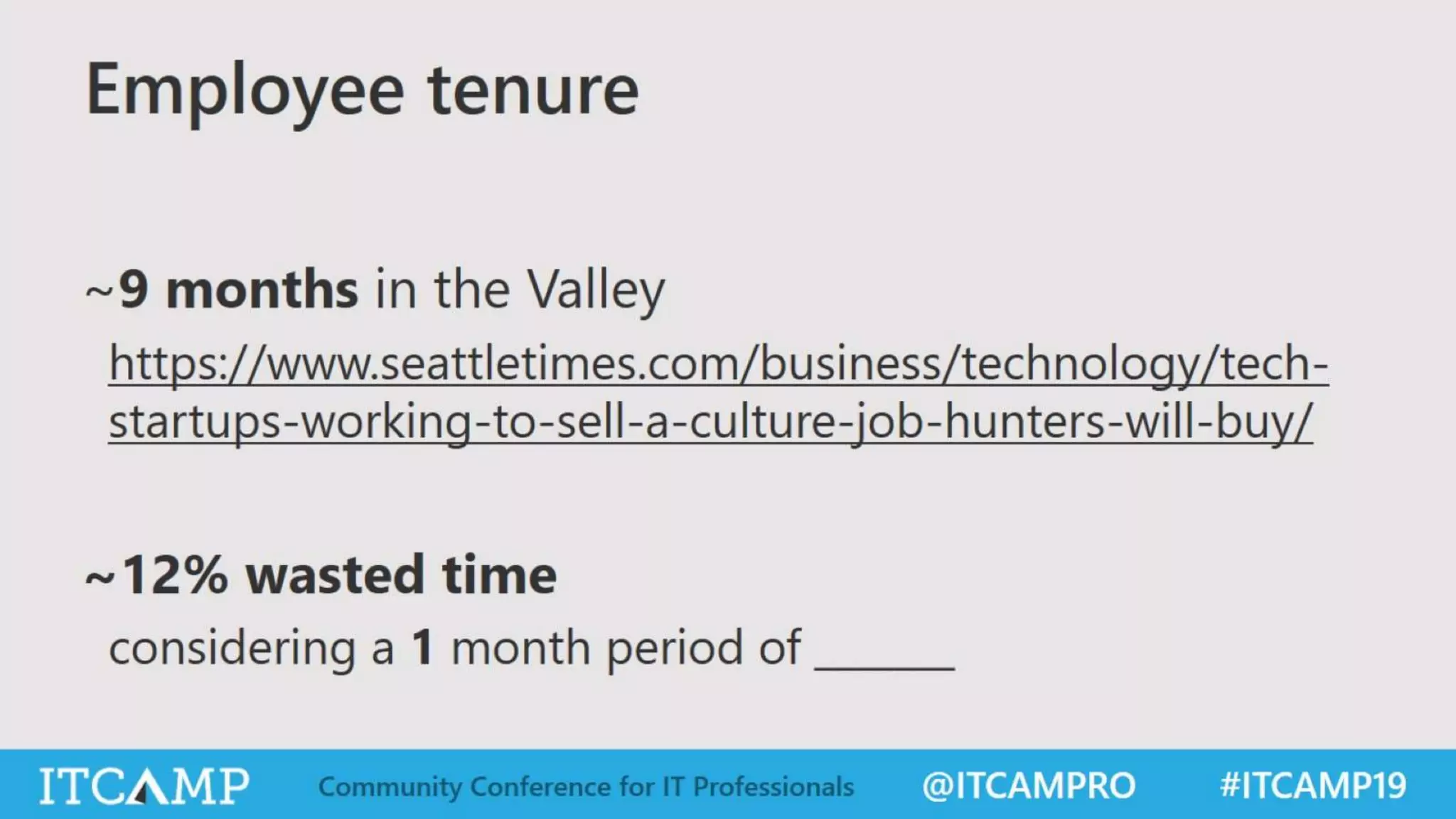 Employee tenure

~9 months in the Valley

https://www.seattletimes.com/business/technology/tech-startups-working-to-sell-a-culture-job-hunters-will-buy/

~12% wasted time

considering a 1 month period of ______

ITCAMP Community Conference for IT Professionals @ITCAMPRO #ITCAMP19